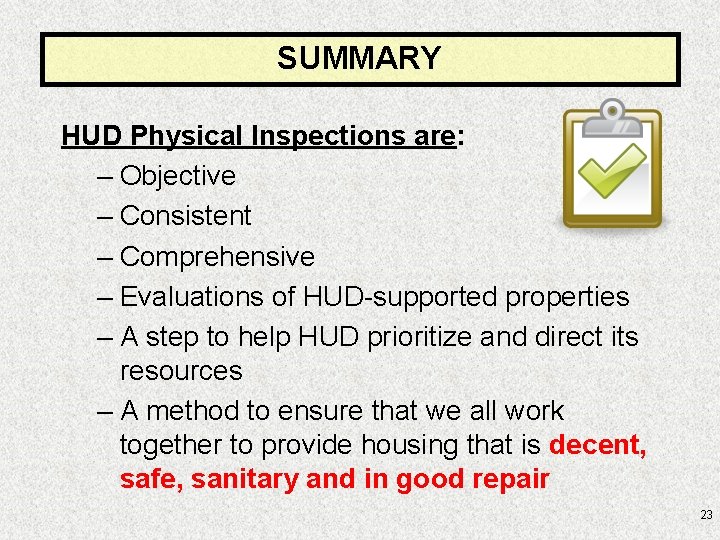 SUMMARY

HUD Physical Inspections are:

– Objective
– Consistent
– Comprehensive
– Evaluations of HUD-supported properties
– A step to help HUD prioritize and direct its resources
– A method to ensure that we all work together to provide housing that is decent, safe, sanitary and in good repair

23